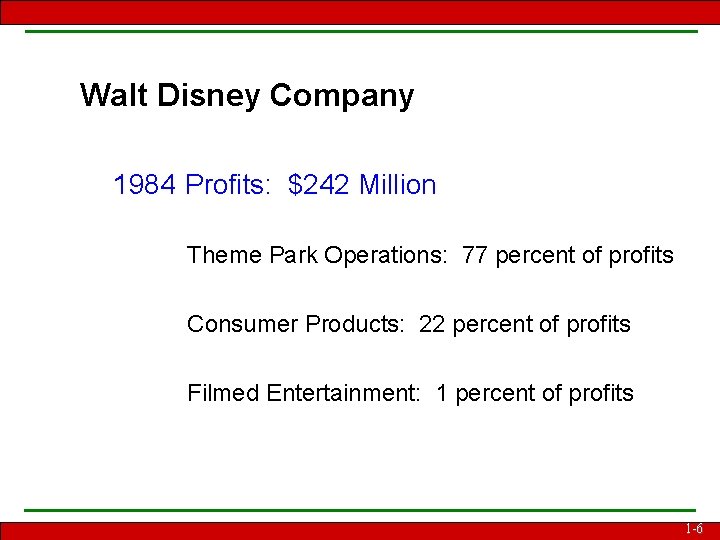 Walt Disney Company

1984 Profits: \$242 Million

Theme Park Operations: 77 percent of profits

Consumer Products: 22 percent of profits

Filmed Entertainment: 1 percent of profits

1-6